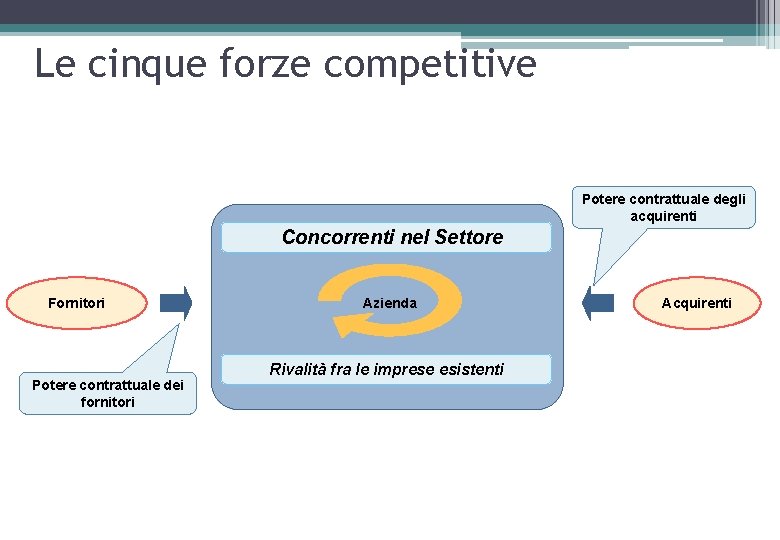 Le cinque forze competitive

Potere contrattuale degli acquirenti

Concorrenti nel Settore

Fornitori

Azienda

Acquirenti

Rivalità fra le imprese esistenti

Potere contrattuale dei fornitori